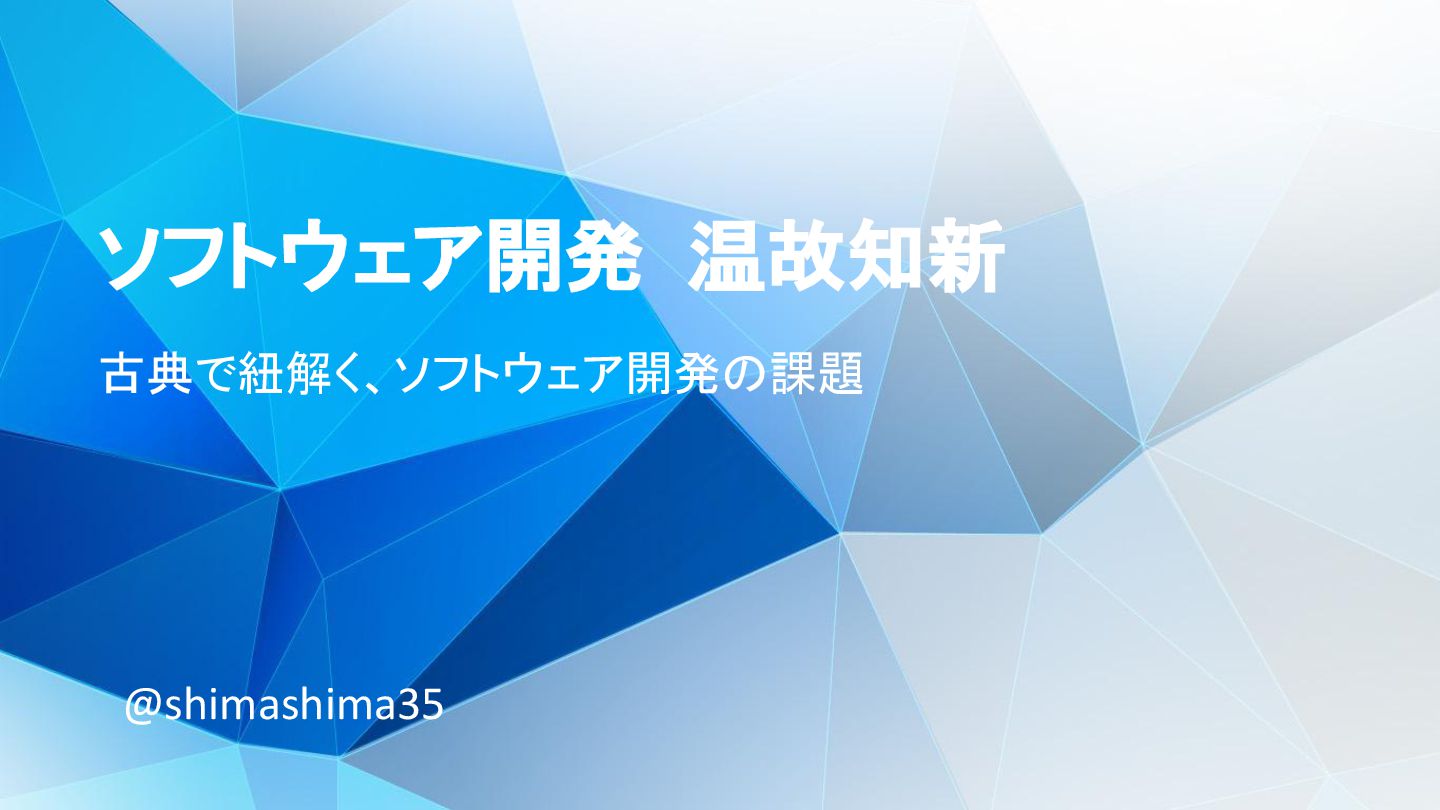 ソフトウェア開発　温故知新

古典で紐解く、ソフトウェア開発の課題

@shimashima35